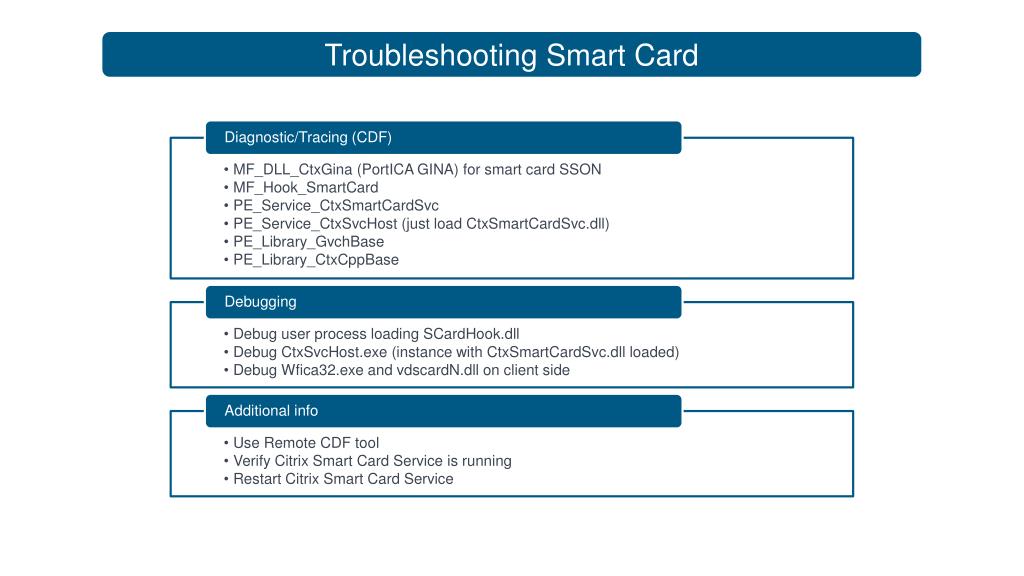 Troubleshooting Smart Card

Diagnostic/Tracing (CDF)

• MF_DLL_CtxGina (PortICA GINA) for smart card SSON
• MF_Hook_SmartCard
• PE_Service_CtxSmartCardSvc
• PE_Service_CtxSvcHost (just load CtxSmartCardSvc.dll)
• PE_Library_GvchBase
• PE_Library_CtxCppBase

Debugging

• Debug user process loading SCardHook.dll
• Debug CtxSvcHost.exe (instance with CtxSmartCardSvc.dll loaded)
• Debug Wfica32.exe and vdscardN.dll on client side

Additional info

• Use Remote CDF tool
• Verify Citrix Smart Card Service is running
• Restart Citrix Smart Card Service